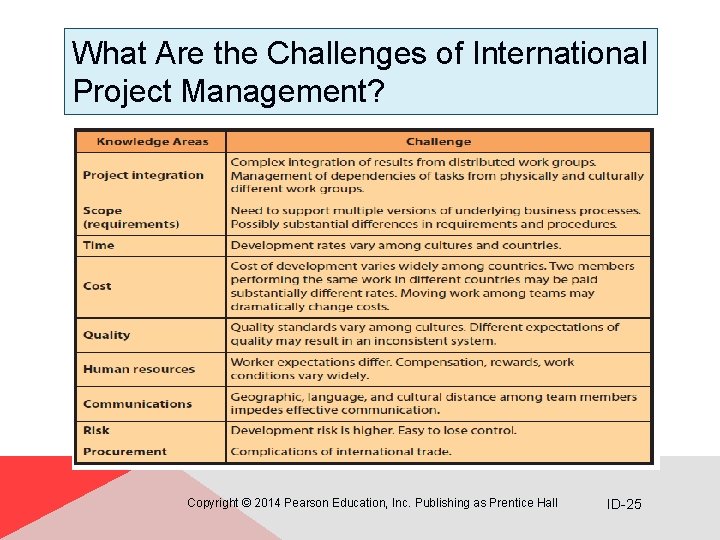 What Are the Challenges of International Project Management?

| Knowledge Areas | Challenge |
|---|---|
| Project integration | Complex integration of results from distributed work groups. Management of dependencies of tasks from physically and culturally different work groups. |
| Scope (requirements) | Need to support multiple versions of underlying business processes. Possibly substantial differences in requirements and procedures. |
| Time | Development rates vary among cultures and countries. |
| Cost | Cost of development varies widely among countries. Two members performing the same work in different countries may be paid substantially different rates. Moving work among teams may dramatically change costs. |
| Quality | Quality standards vary among cultures. Different expectations of quality may result in an inconsistent system. |
| Human resources | Worker expectations differ. Compensation, rewards, work conditions vary widely. |
| Communications | Geographic, language, and cultural distance among team members impedes effective communication. |
| Risk | Development risk is higher. Easy to lose control. |
| Procurement | Complications of international trade. |

Copyright © 2014 Pearson Education, Inc. Publishing as Prentice Hall

ID-25